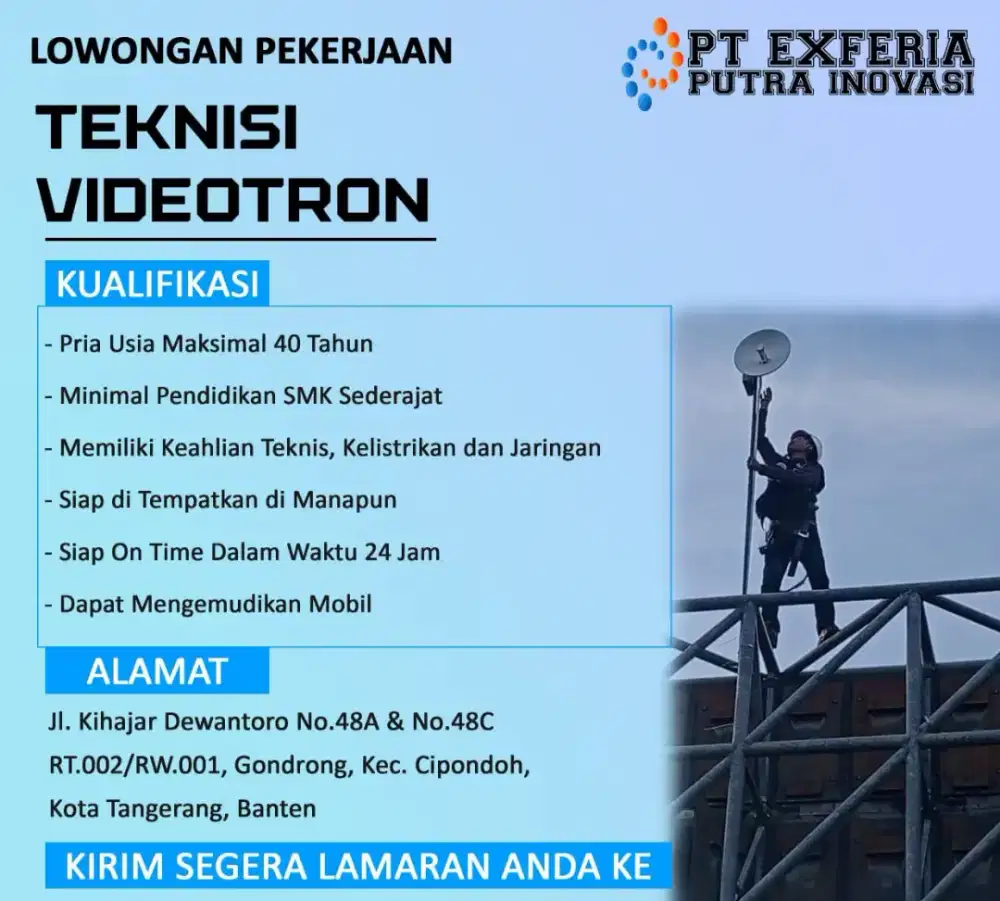 LOWONGAN PEKERJAAN

PT EXFERIA
PUTRA INOVASI

TEKNISI
VIDEOTRON

KUALIFIKASI

- Pria Usia Maksimal 40 Tahun
- Minimal Pendidikan SMK Sederajat
- Memiliki Keahlian Teknis, Kelistrikan dan Jaringan
- Siap di Tempatkan di Manapun
- Siap On Time Dalam Waktu 24 Jam
- Dapat Mengemudikan Mobil

ALAMAT

Jl. Kihajar Dewantoro No.48A & No.48C
RT.002/RW.001, Gondrong, Kec. Cipondoh,
Kota Tangerang, Banten

KIRIM SEGERA LAMARAN ANDA KE